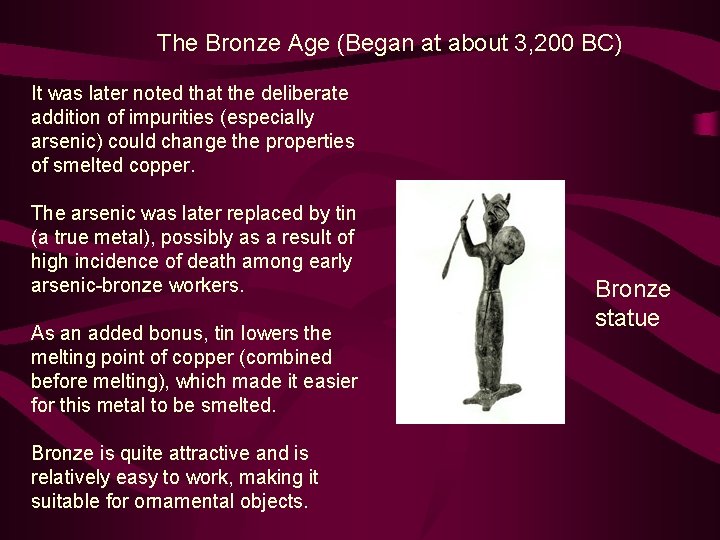 The Bronze Age (Began at about 3,200 BC)

It was later noted that the deliberate addition of impurities (especially arsenic) could change the properties of smelted copper.

The arsenic was later replaced by tin (a true metal), possibly as a result of high incidence of death among early arsenic-bronze workers.

As an added bonus, tin lowers the melting point of copper (combined before melting), which made it easier for this metal to be smelted.

Bronze is quite attractive and is relatively easy to work, making it suitable for ornamental objects.

Bronze statue